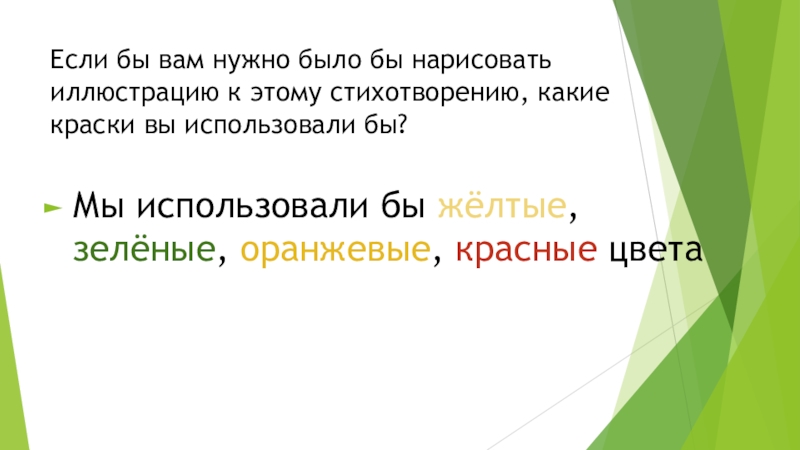 Если бы вам нужно было бы нарисовать иллюстрацию к этому стихотворению, какие краски вы использовали бы?

Мы использовали бы жёлтые, зелёные, оранжевые, красные цвета